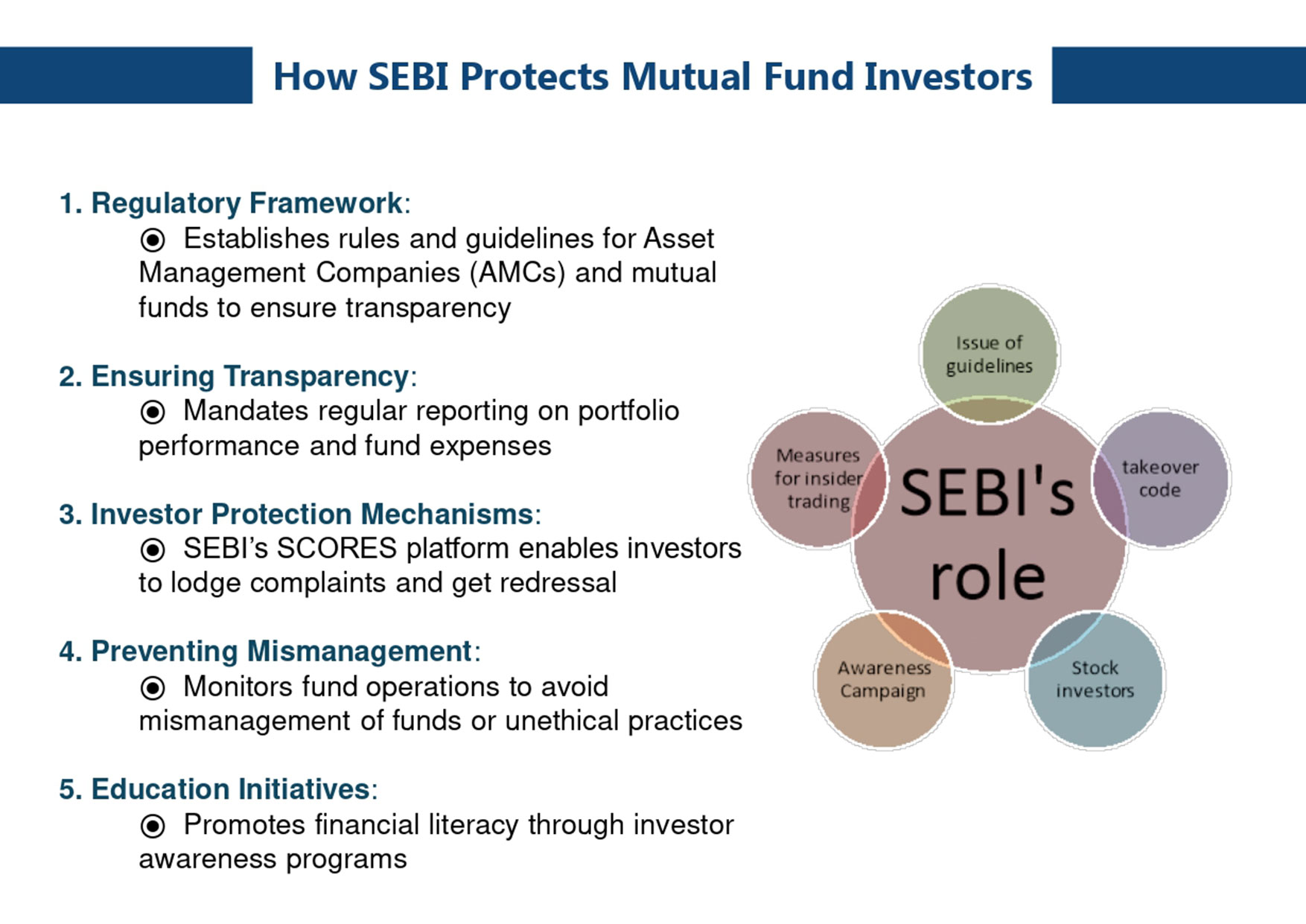 How SEBI Protects Mutual Fund Investors

1. Regulatory Framework:
◉ Establishes rules and guidelines for Asset Management Companies (AMCs) and mutual funds to ensure transparency

2. Ensuring Transparency:
◉ Mandates regular reporting on portfolio performance and fund expenses

3. Investor Protection Mechanisms:
◉ SEBI's SCORES platform enables investors to lodge complaints and get redressal

4. Preventing Mismanagement:
◉ Monitors fund operations to avoid mismanagement of funds or unethical practices

5. Education Initiatives:
◉ Promotes financial literacy through investor awareness programs

Issue of guidelines

Measures for insider trading

SEBI's role

takeover code

Awareness Campaign

Stock investors